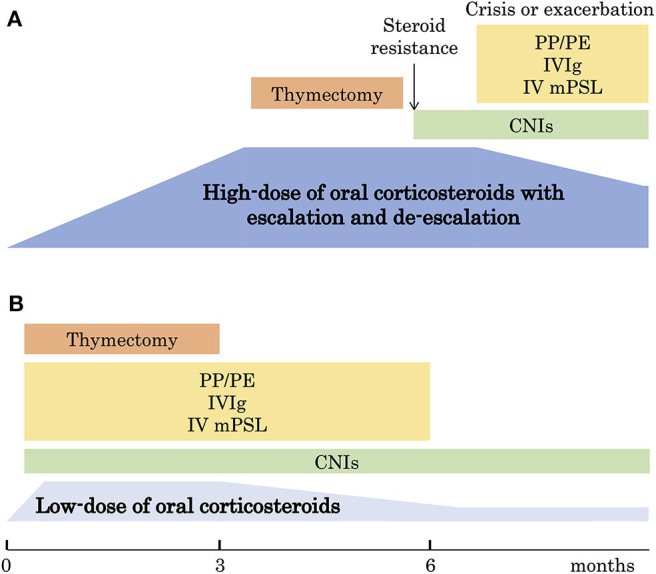 A

Crisis or exacerbation

Steroid resistance

PP/PE
IVIg
IV mPSL

Thymectomy

CNIs

High-dose of oral corticosteroids with escalation and de-escalation

B

Thymectomy

PP/PE
IVIg
IV mPSL

CNIs

Low-dose of oral corticosteroids

0 3 6 months